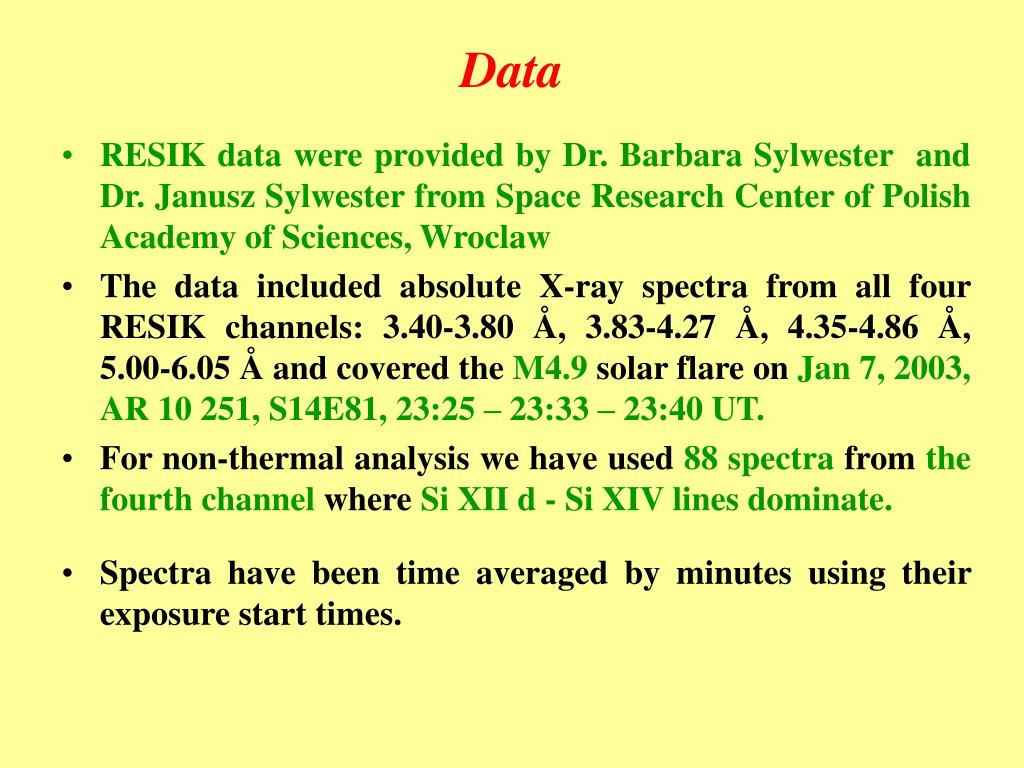 Data

• RESIK data were provided by Dr. Barbara Sylwester and Dr. Janusz Sylwester from Space Research Center of Polish Academy of Sciences, Wroclaw

• The data included absolute X-ray spectra from all four RESIK channels: 3.40-3.80 Å, 3.83-4.27 Å, 4.35-4.86 Å, 5.00-6.05 Å and covered the M4.9 solar flare on Jan 7, 2003, AR 10 251, S14E81, 23:25 – 23:33 – 23:40 UT.

• For non-thermal analysis we have used 88 spectra from the fourth channel where Si XII d - Si XIV lines dominate.

• Spectra have been time averaged by minutes using their exposure start times.